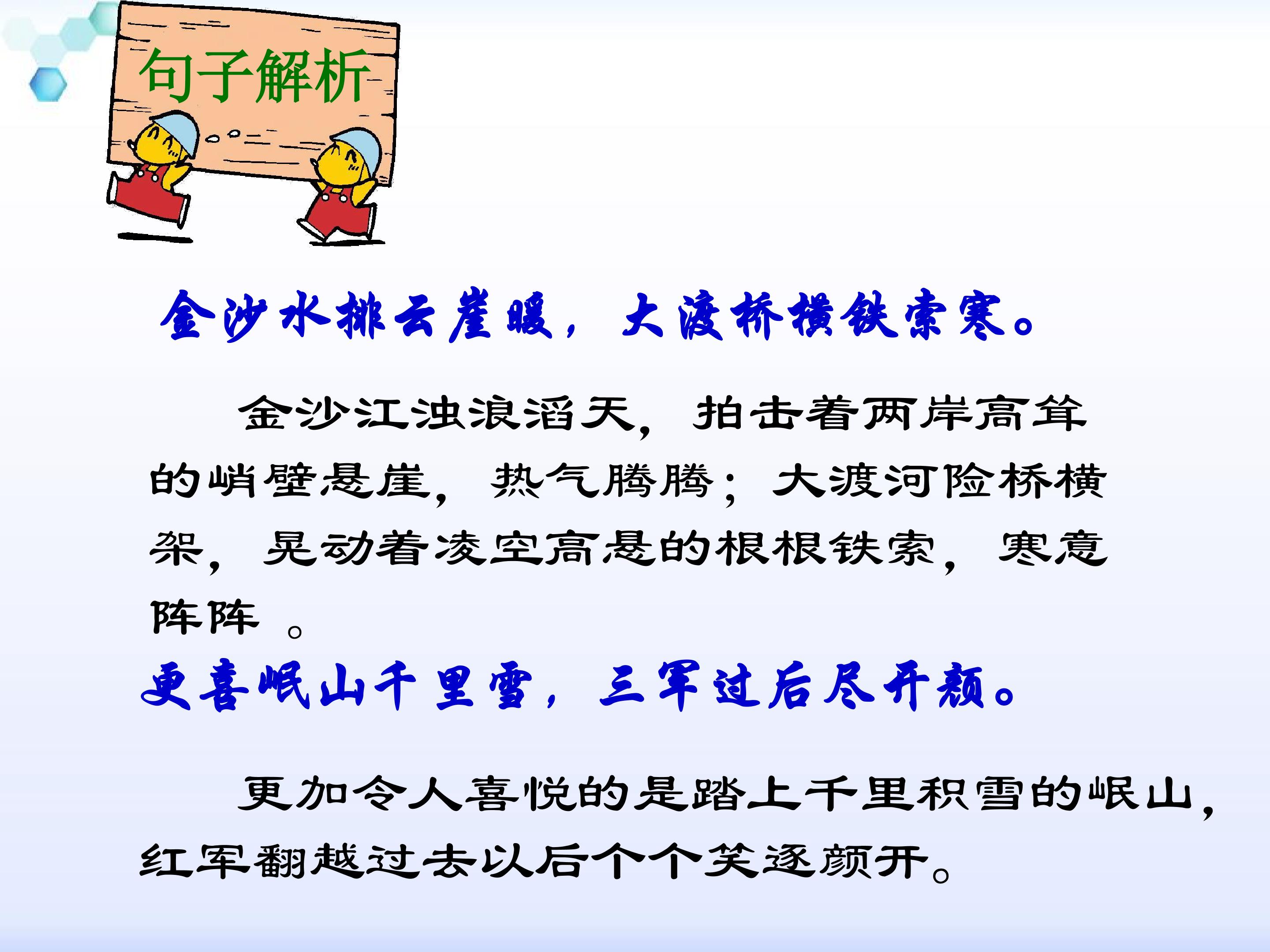 句子解析

金沙水拍云崖暖，大渡桥横铁索寒。

金沙江浊浪滔天，拍击着两岸高耸的峭壁悬崖，热气腾腾；大渡河险桥横架，晃动着凌空高悬的根根铁索，寒意阵阵 。

更喜岷山千里雪，三军过后尽开颜。

更加令人喜悦的是踏上千里积雪的岷山，红军翻越过去以后个个笑逐颜开。